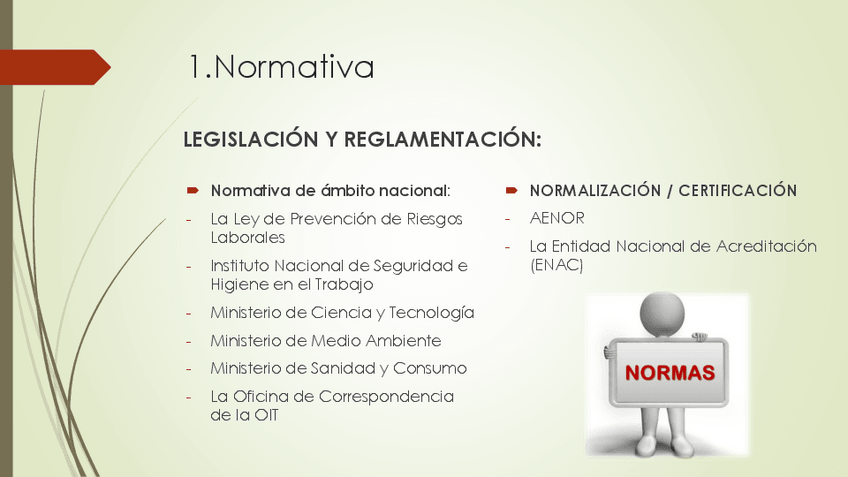 1.Normativa

LEGISLACIÓN Y REGLAMENTACIÓN:

Normativa de ámbito nacional:
- La Ley de Prevención de Riesgos Laborales
- Instituto Nacional de Seguridad e Higiene en el Trabajo
- Ministerio de Ciencia y Tecnología
- Ministerio de Medio Ambiente
- Ministerio de Sanidad y Consumo
- La Oficina de Correspondencia de la OIT

NORMALIZACIÓN / CERTIFICACIÓN
- AENOR
- La Entidad Nacional de Acreditación (ENAC)

NORMAS